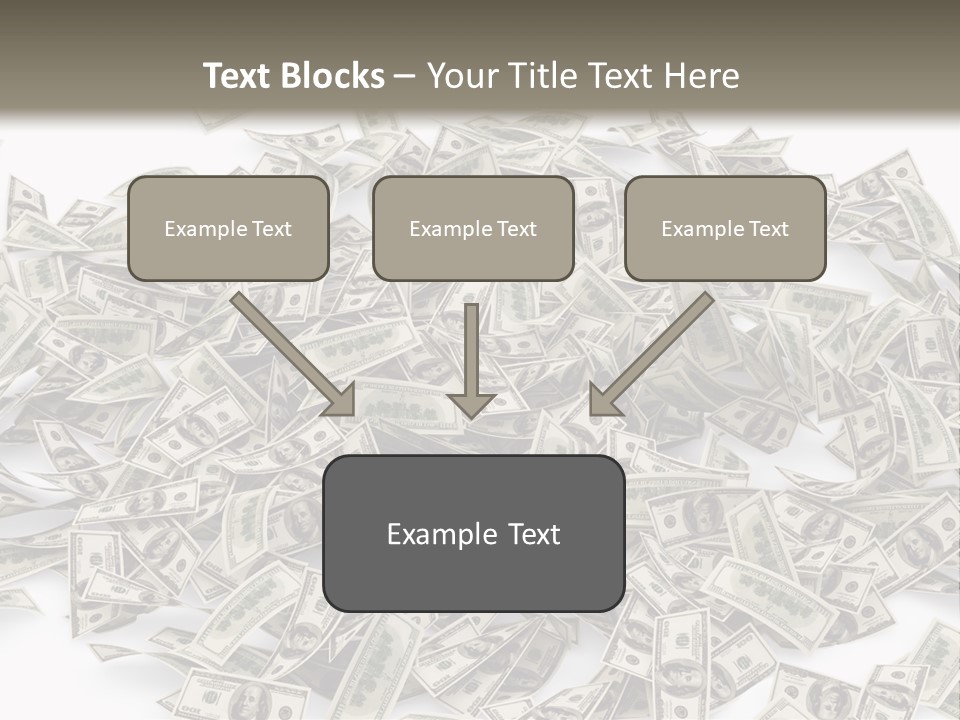 Text Blocks – Your Title Text Here

Example Text

Example Text

Example Text

Example Text